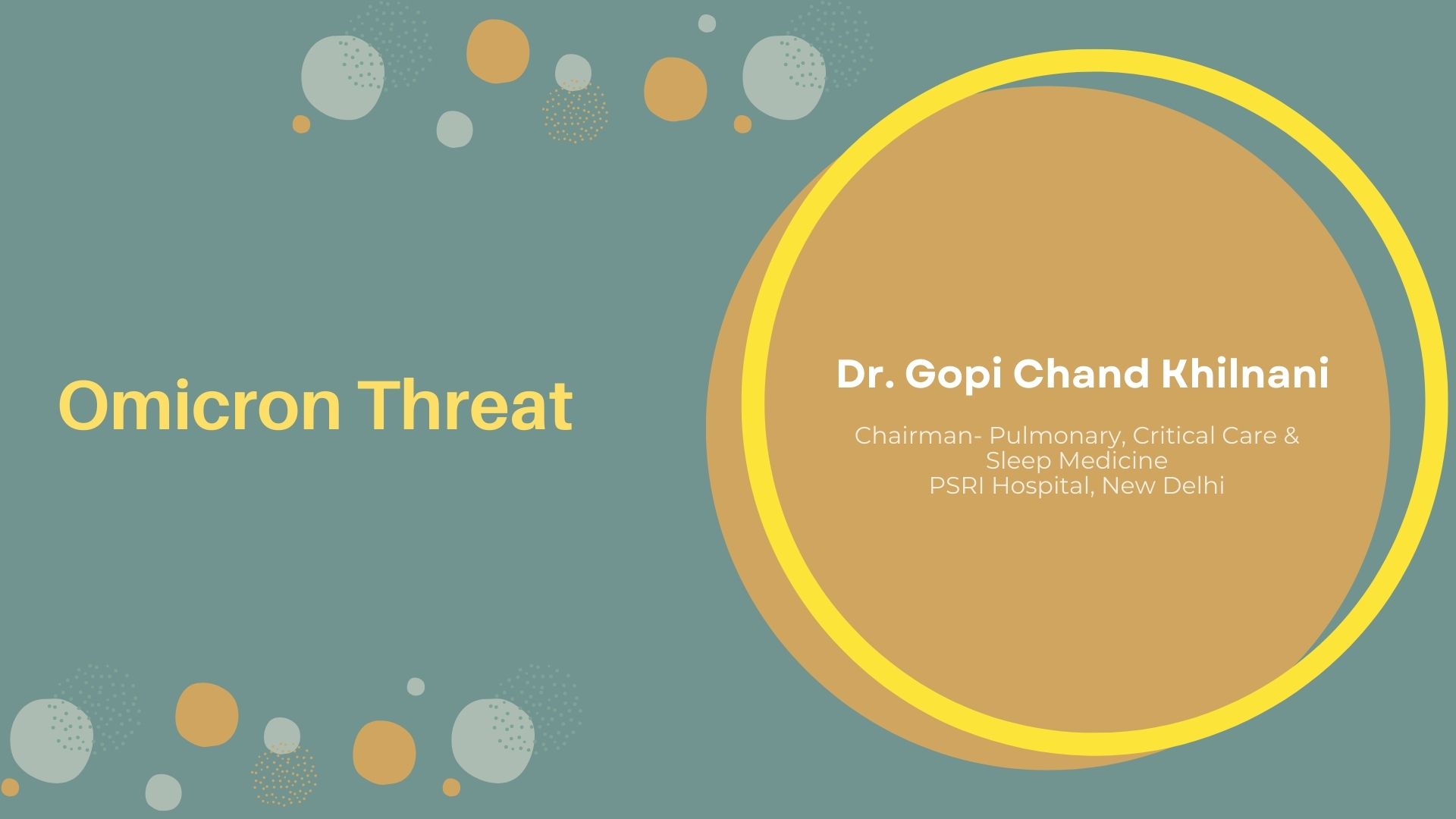 Omicron Threat

Dr. Gopi Chand Khilnani

Chairman- Pulmonary, Critical Care & Sleep Medicine
PSRI Hospital, New Delhi